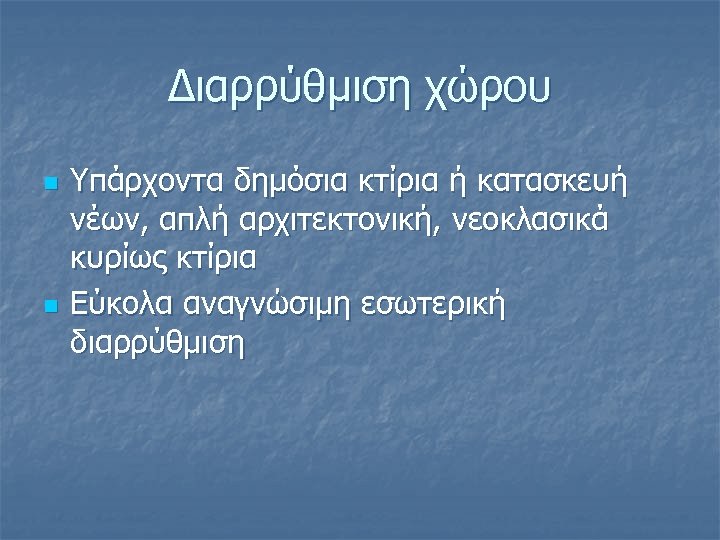 Διαρρύθμιση χώρου

- Υπάρχοντα δημόσια κτίρια ή κατασκευή νέων, απλή αρχιτεκτονική, νεοκλασικά κυρίως κτίρια
- Εύκολα αναγνώσιμη εσωτερική διαρρύθμιση